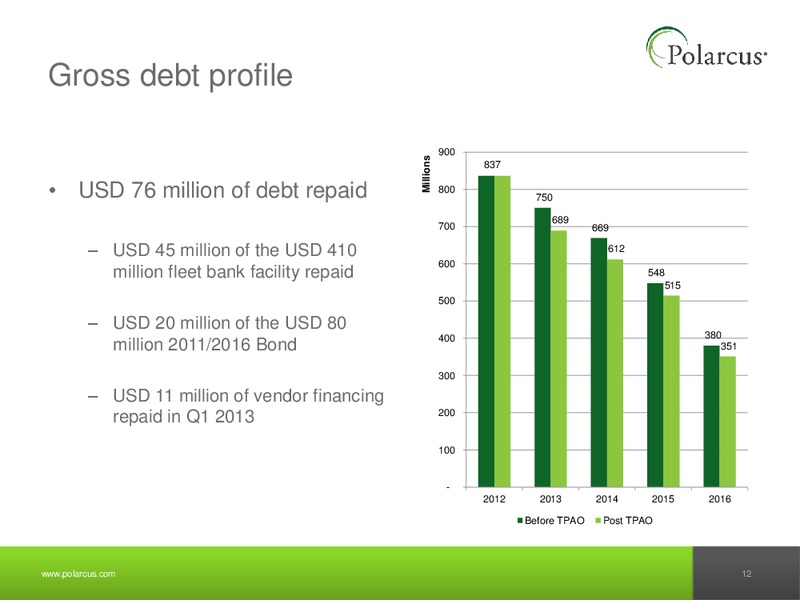 Polarcus

Gross debt profile

• USD 76 million of debt repaid

– USD 45 million of the USD 410 million fleet bank facility repaid

– USD 20 million of the USD 80 million 2011/2016 Bond

– USD 11 million of vendor financing repaid in Q1 2013

Millions

900
800
700
600
500
400
300
200
100
-

837
750
689
669
612
548
515
380
351

2012 2013 2014 2015 2016

Before TPAO Post TPAO

www.polarcus.com

12